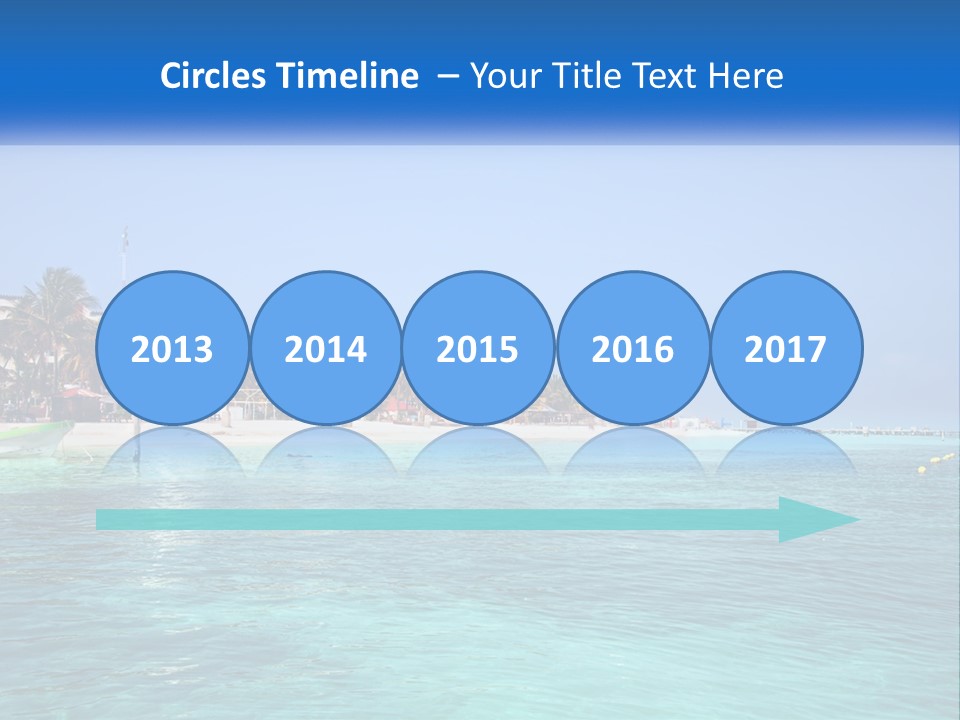 Circles Timeline – Your Title Text Here

2013

2014

2015

2016

2017